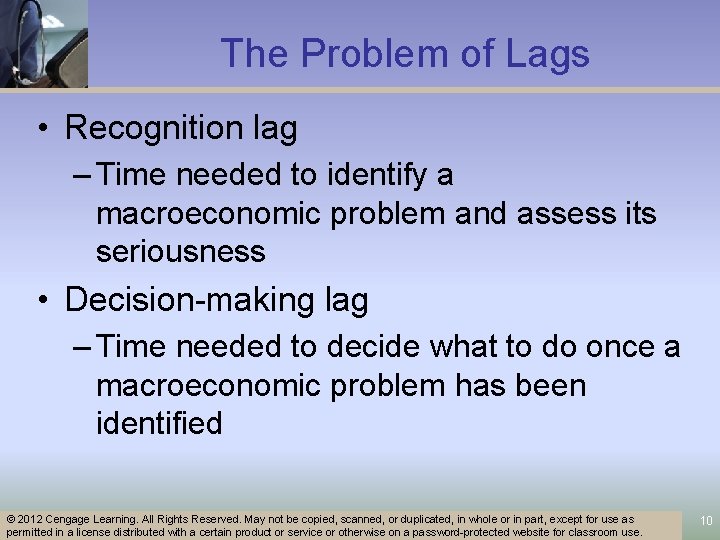 The Problem of Lags

• Recognition lag
– Time needed to identify a macroeconomic problem and assess its seriousness

• Decision-making lag
– Time needed to decide what to do once a macroeconomic problem has been identified

© 2012 Cengage Learning. All Rights Reserved. May not be copied, scanned, or duplicated, in whole or in part, except for use as permitted in a license distributed with a certain product or service or otherwise on a password-protected website for classroom use.

10